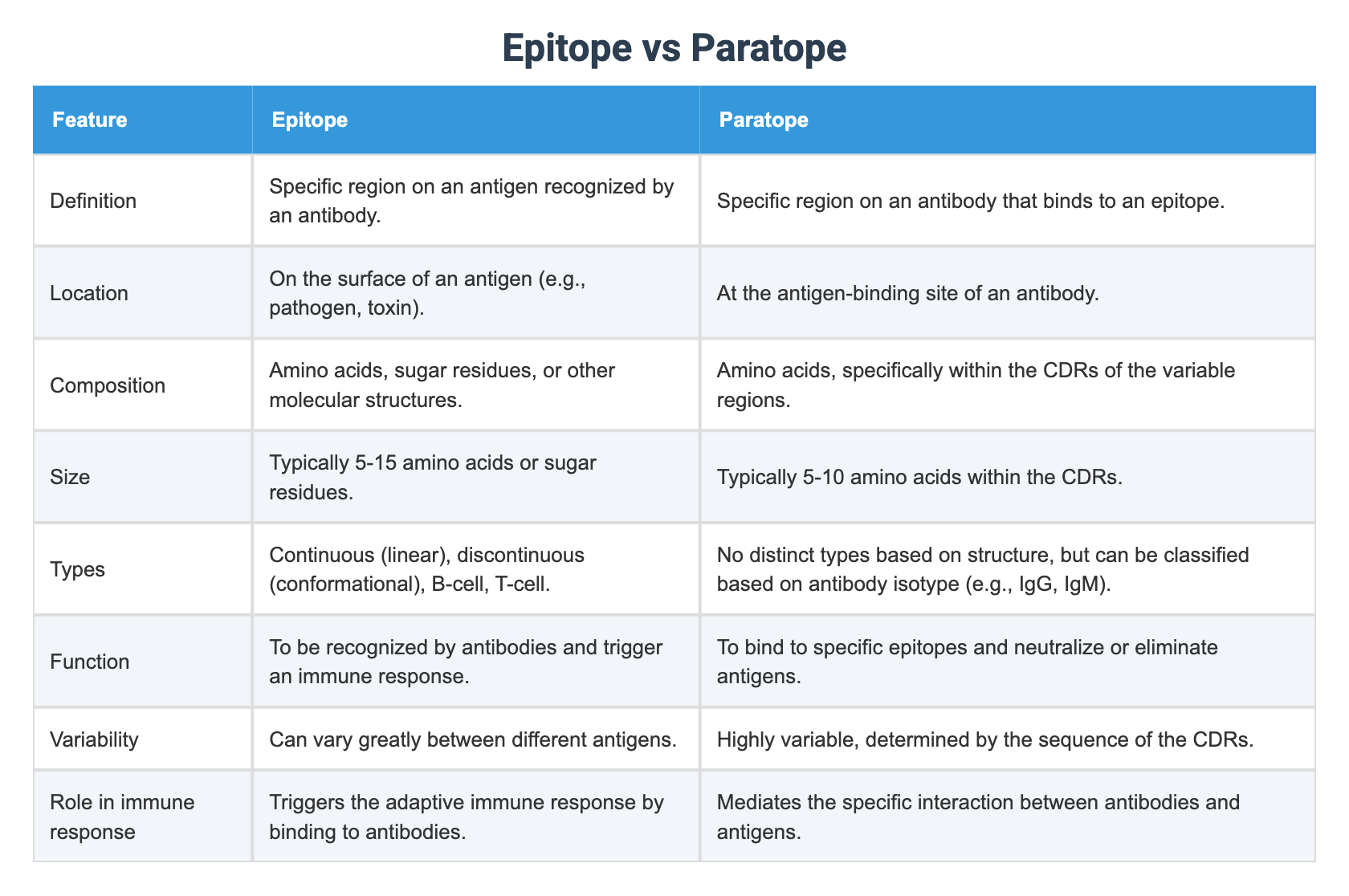 Epitope vs Paratope

| Feature | Epitope | Paratope |
|---|---|---|
| Definition | Specific region on an antigen recognized by an antibody. | Specific region on an antibody that binds to an epitope. |
| Location | On the surface of an antigen (e.g., pathogen, toxin). | At the antigen-binding site of an antibody. |
| Composition | Amino acids, sugar residues, or other molecular structures. | Amino acids, specifically within the CDRs of the variable regions. |
| Size | Typically 5-15 amino acids or sugar residues. | Typically 5-10 amino acids within the CDRs. |
| Types | Continuous (linear), discontinuous (conformational), B-cell, T-cell. | No distinct types based on structure, but can be classified based on antibody isotype (e.g., IgG, IgM). |
| Function | To be recognized by antibodies and trigger an immune response. | To bind to specific epitopes and neutralize or eliminate antigens. |
| Variability | Can vary greatly between different antigens. | Highly variable, determined by the sequence of the CDRs. |
| Role in immune response | Triggers the adaptive immune response by binding to antibodies. | Mediates the specific interaction between antibodies and antigens. |